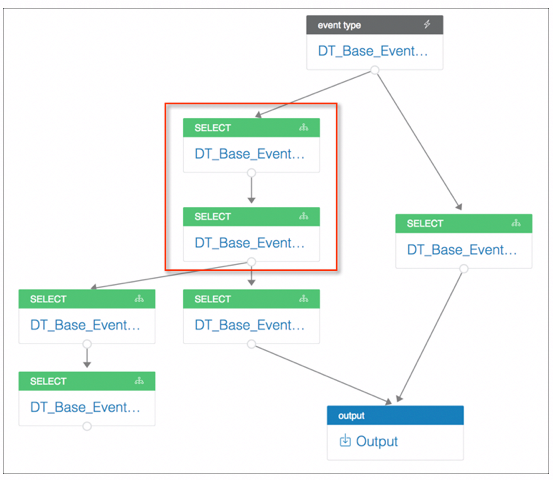 event type
DT_Base_Event...

SELECT
DT_Base_Event...

SELECT
DT_Base_Event...

SELECT
DT_Base_Event...

SELECT
DT_Base_Event...

SELECT
DT_Base_Event...

SELECT
DT_Base_Event...

output
Output